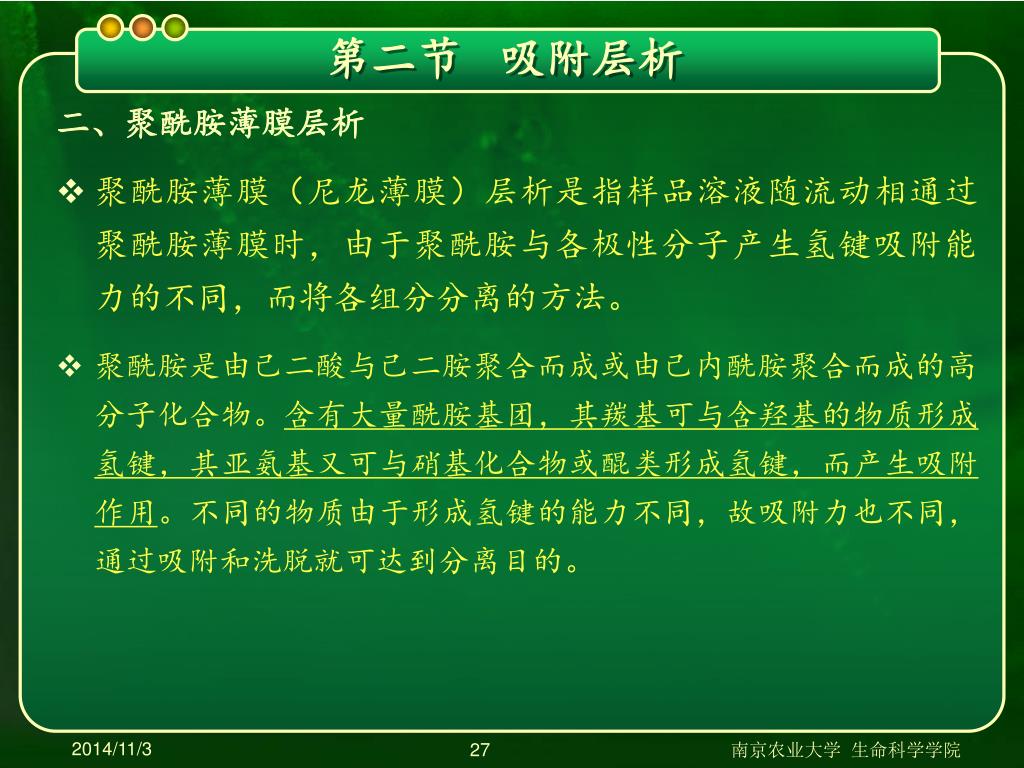 第二节　吸附层析

二、聚酰胺薄膜层析

❖ 聚酰胺薄膜（尼龙薄膜）层析是指样品溶液随流动相通过聚酰胺薄膜时，由于聚酰胺与各极性分子产生氢键吸附能力的不同，而将各组分分离的方法。

❖ 聚酰胺是由己二酸与己二胺聚合而成或由己内酰胺聚合而成的高分子化合物。含有大量酰胺基团，其羰基可与含羟基的物质形成氢键，其亚氨基又可与硝基化合物或醌类形成氢键，而产生吸附作用。不同的物质由于形成氢键的能力不同，故吸附力也不同，通过吸附和洗脱就可达到分离目的。

2014/11/3

27

南京农业大学 生命科学学院